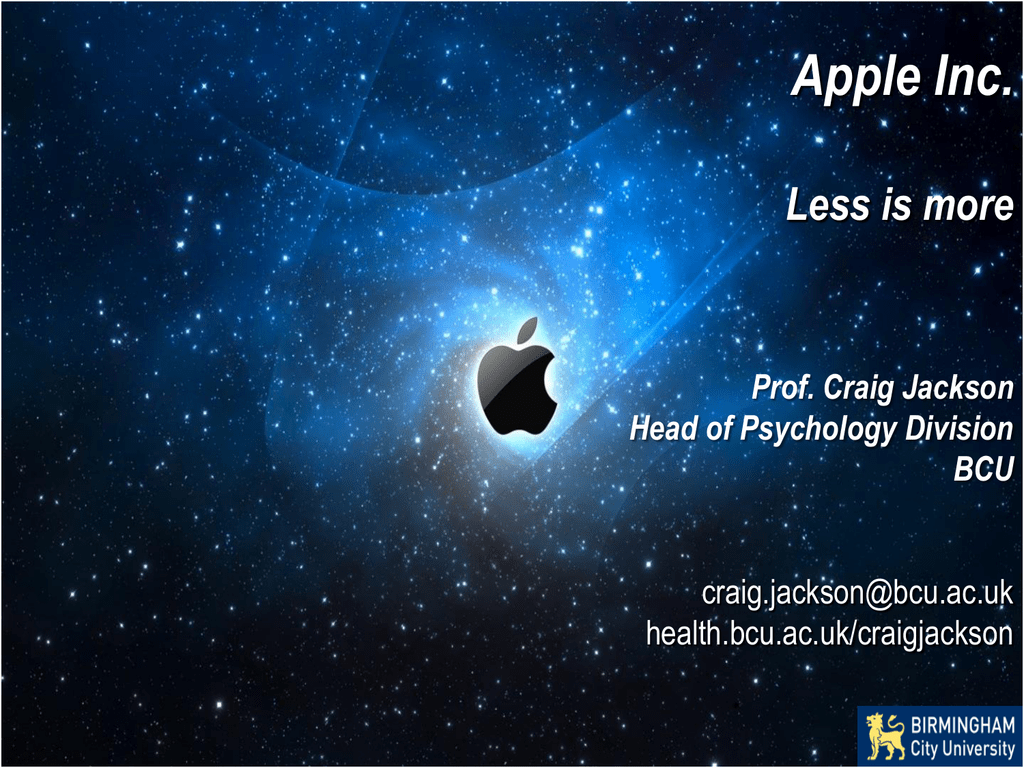 Apple Inc.

Less is more

Prof. Craig Jackson
Head of Psychology Division
BCU

craig.jackson@bcu.ac.uk
health.bcu.ac.uk/craigjackson

BIRMINGHAM
City University